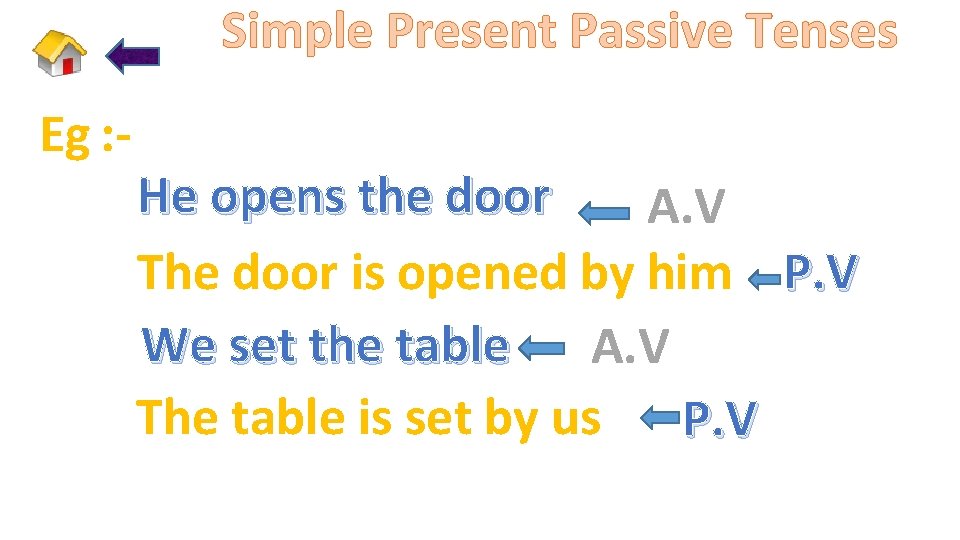 Simple Present Passive Tenses

Eg :-

He opens the door A.V

The door is opened by him P.V

We set the table A.V

The table is set by us P.V